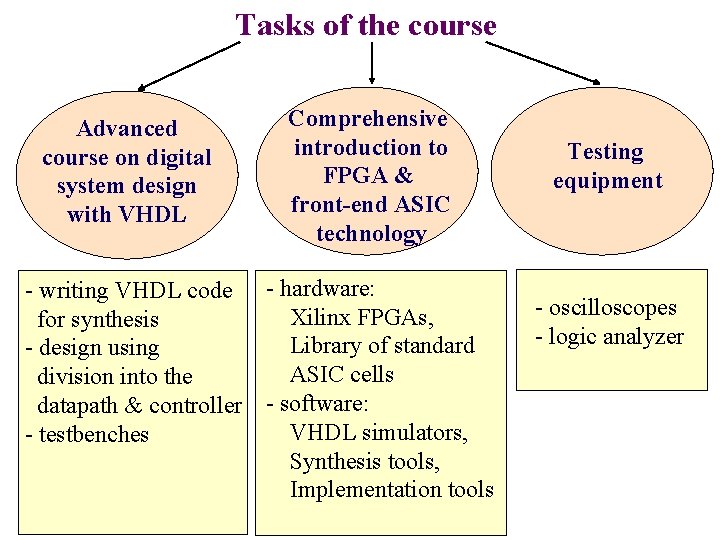 Tasks of the course

Advanced course on digital system design with VHDL

Comprehensive introduction to FPGA & front-end ASIC technology

Testing equipment

- writing VHDL code for synthesis
- design using division into the datapath & controller
- testbenches

- hardware:
Xilinx FPGAs,
Library of standard ASIC cells
- software:
VHDL simulators,
Synthesis tools,
Implementation tools

- oscilloscopes
- logic analyzer